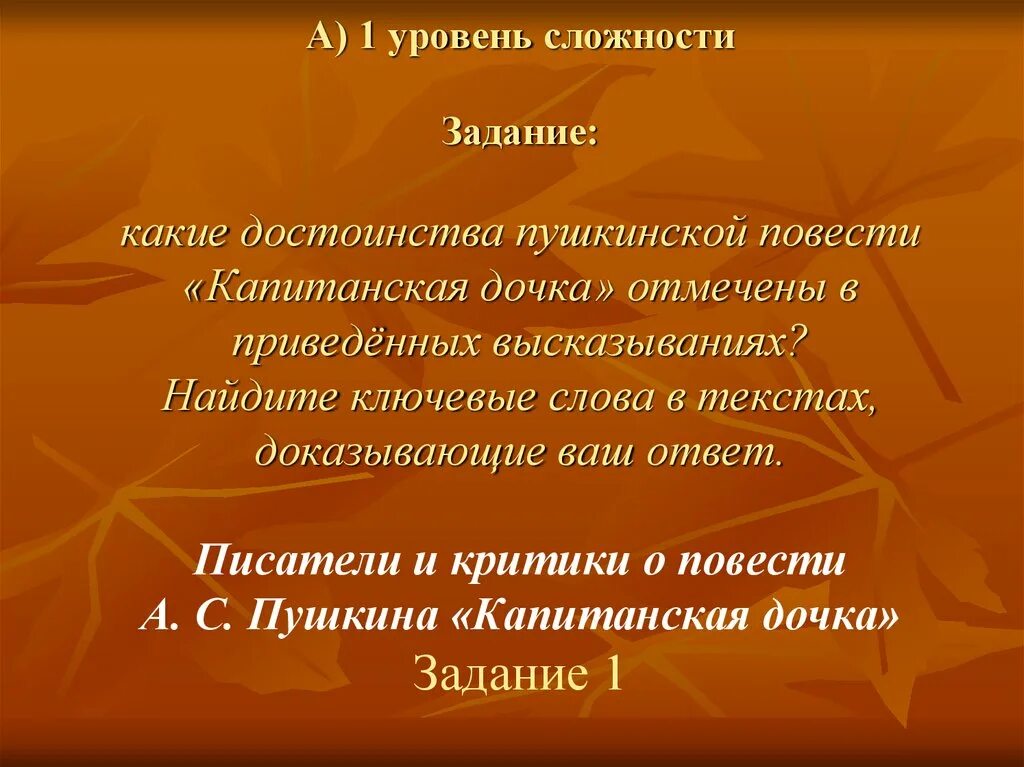 А) 1 уровень сложности

Задание:

какие достоинства пушкинской повести «Капитанская дочка» отмечены в приведённых высказываниях? Найдите ключевые слова в текстах, доказывающие ваш ответ.

Писатели и критики о повести А. С. Пушкина «Капитанская дочка»
Задание 1